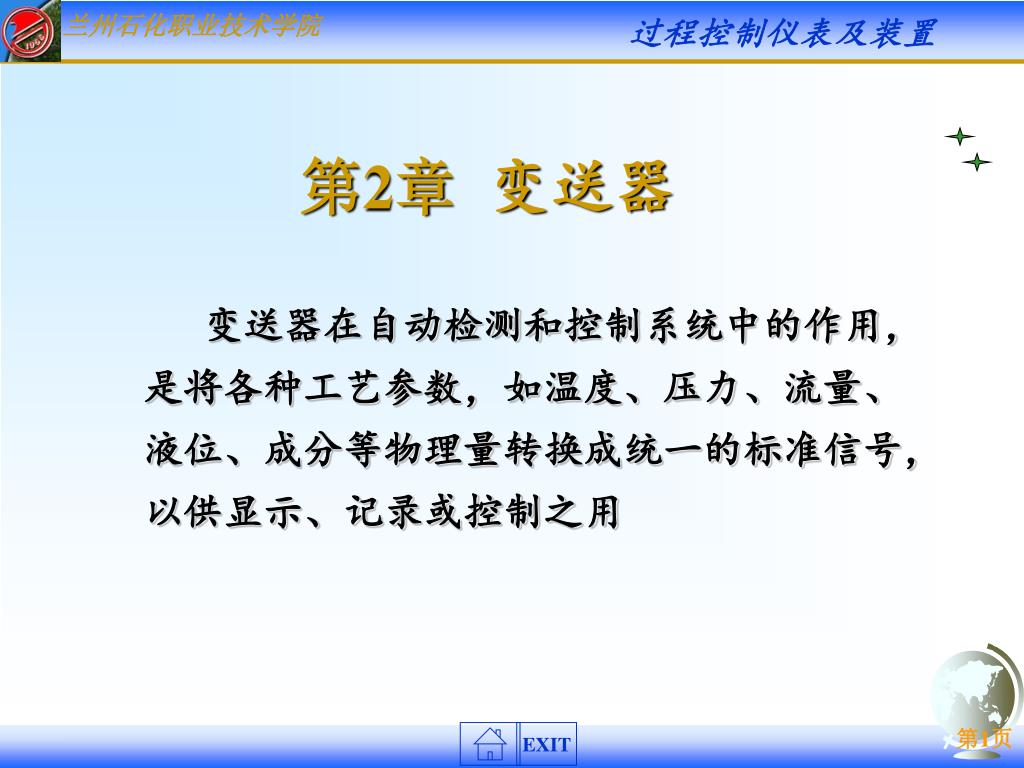 兰州石化职业技术学院

过程控制仪表及装置

第2章 变送器

变送器在自动检测和控制系统中的作用，是将各种工艺参数，如温度、压力、流量、液位、成分等物理量转换成统一的标准信号，以供显示、记录或控制之用

EXIT

第1页